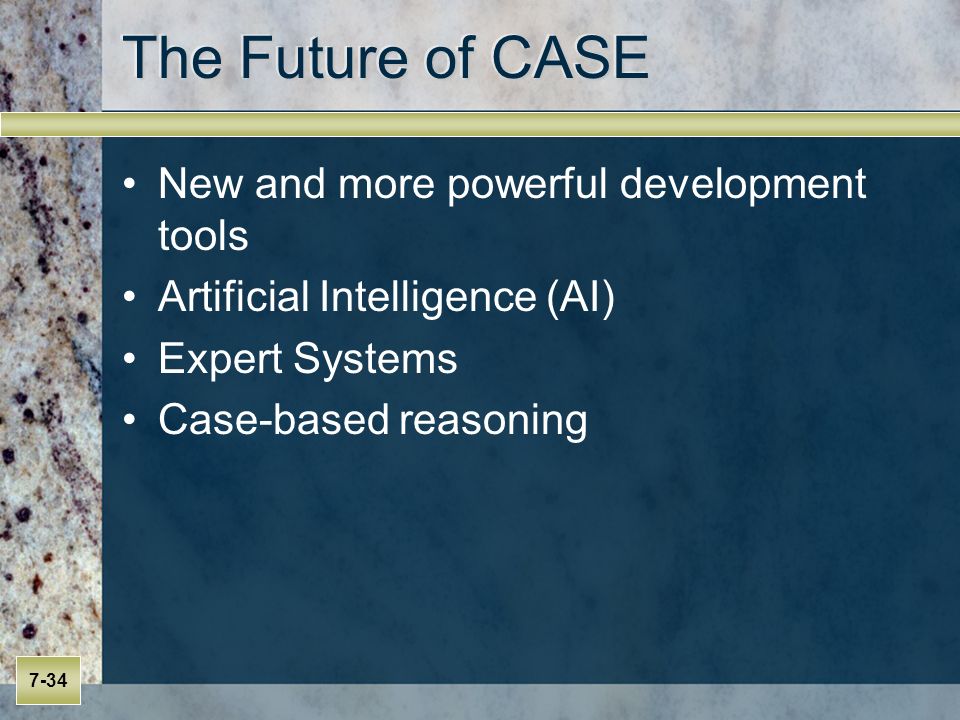 The Future of CASE

• New and more powerful development tools
• Artificial Intelligence (AI)
• Expert Systems
• Case-based reasoning

7-34